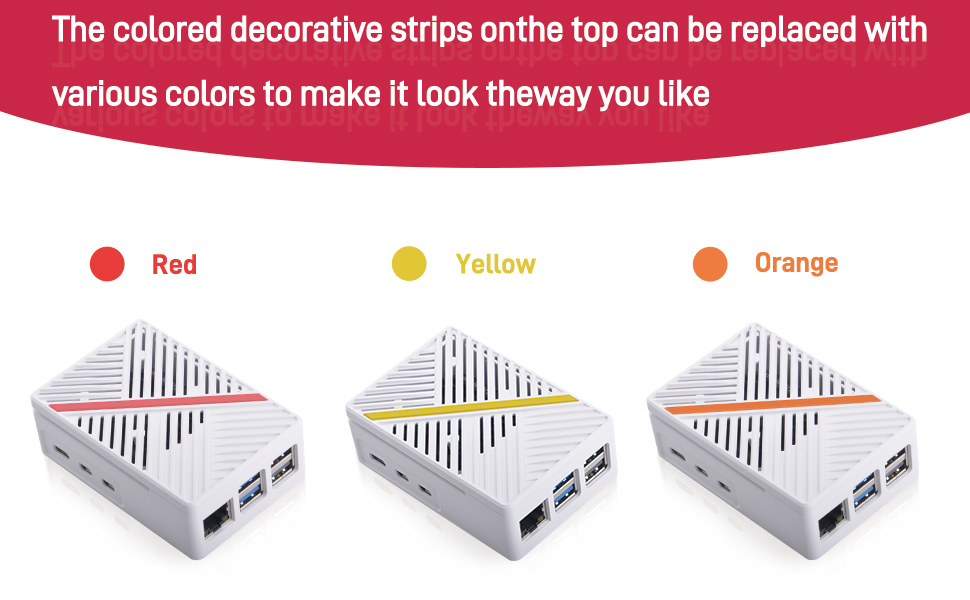 The colored decorative strips onthe top can be replaced with various colors to make it look theway you like

Red

Yellow

Orange